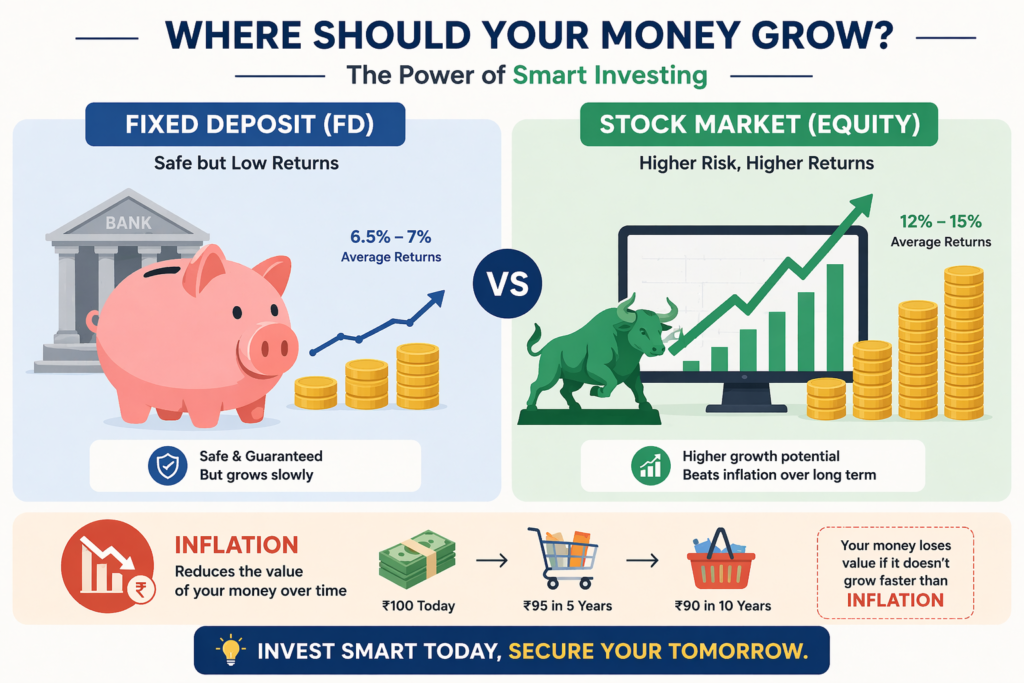 WHERE SHOULD YOUR MONEY GROW?

The Power of Smart Investing

FIXED DEPOSIT (FD)

Safe but Low Returns

BANK

6.5% – 7%
Average Returns

Safe & Guaranteed
But grows slowly

VS

STOCK MARKET (EQUITY)

Higher Risk, Higher Returns

12% – 15%
Average Returns

Higher growth potential
Beats inflation over long term

INFLATION
Reduces the value of your money over time

₹

₹100 Today

₹95 in 5 Years

₹90 in 10 Years

Your money loses value if it doesn't grow faster than INFLATION

INVEST SMART TODAY, SECURE YOUR TOMORROW.